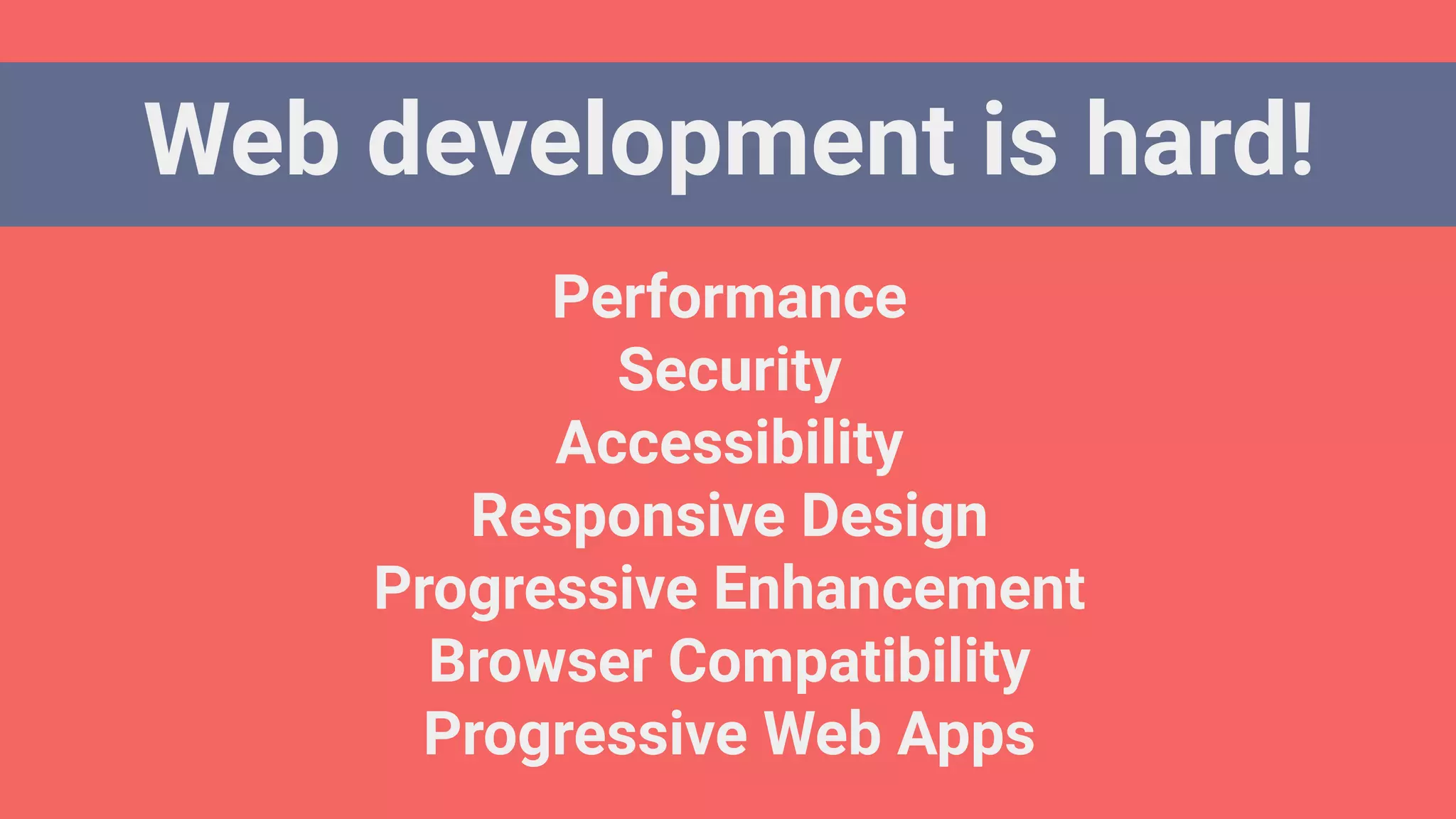 Web development is hard!

Performance
Security
Accessibility
Responsive Design
Progressive Enhancement
Browser Compatibility
Progressive Web Apps